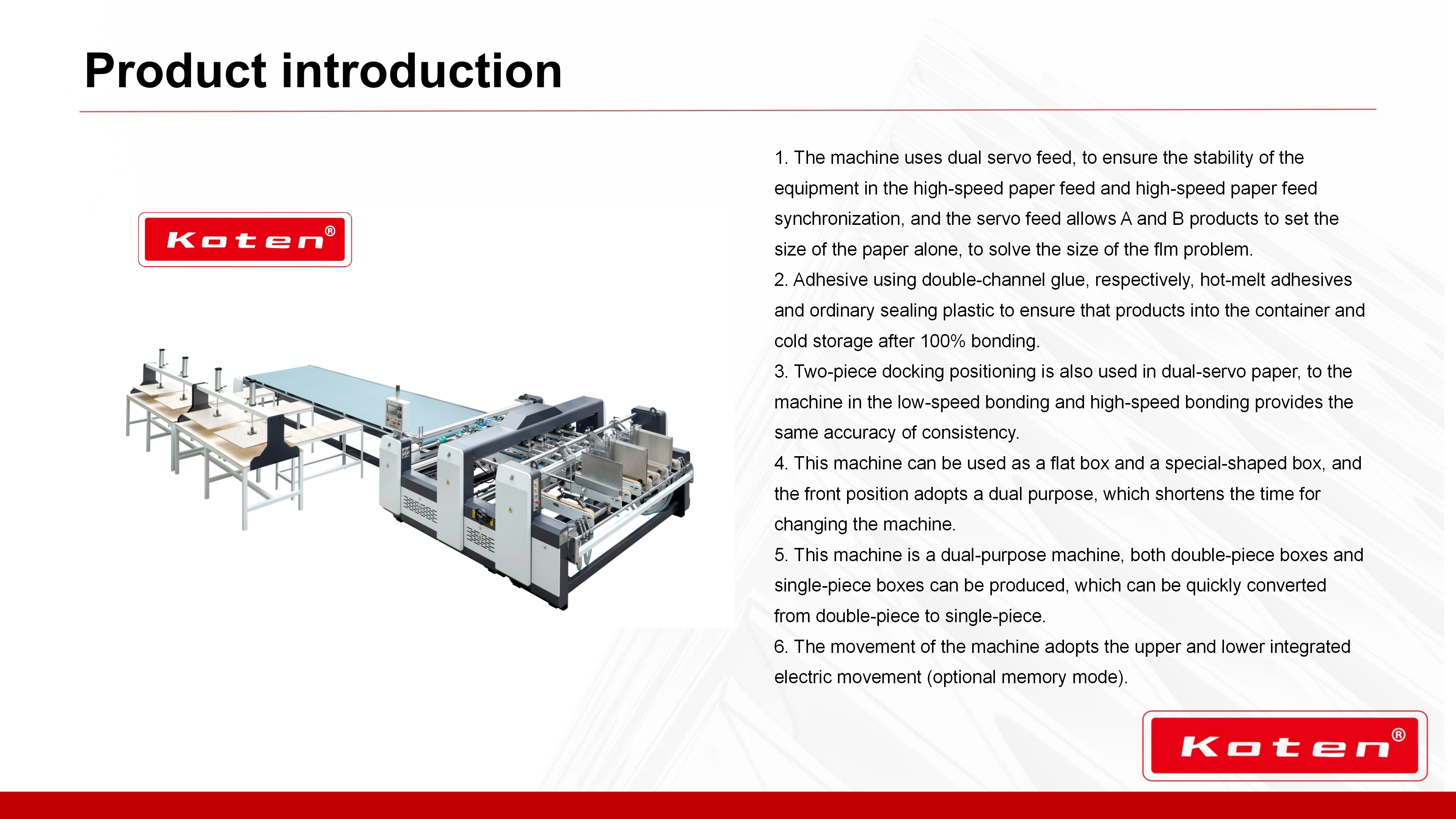 Product introduction

Koten®

1. The machine uses dual servo feed, to ensure the stability of the equipment in the high-speed paper feed and high-speed paper feed synchronization, and the servo feed allows A and B products to set the size of the paper alone, to solve the size of the flm problem.
2. Adhesive using double-channel glue, respectively, hot-melt adhesives and ordinary sealing plastic to ensure that products into the container and cold storage after 100% bonding.
3. Two-piece docking positioning is also used in dual-servo paper, to the machine in the low-speed bonding and high-speed bonding provides the same accuracy of consistency.
4. This machine can be used as a flat box and a special-shaped box, and the front position adopts a dual purpose, which shortens the time for changing the machine.
5. This machine is a dual-purpose machine, both double-piece boxes and single-piece boxes can be produced, which can be quickly converted from double-piece to single-piece.
6. The movement of the machine adopts the upper and lower integrated electric movement (optional memory mode).

Koten®